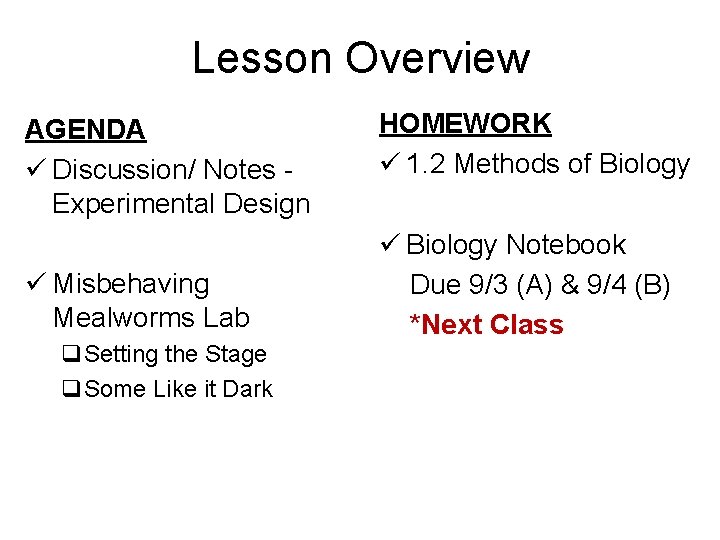 Lesson Overview

AGENDA

✓ Discussion/ Notes - Experimental Design

✓ Misbehaving Mealworms Lab

❑ Setting the Stage

❑ Some Like it Dark

HOMEWORK

✓ 1.2 Methods of Biology

✓ Biology Notebook
Due 9/3 (A) & 9/4 (B)
*Next Class